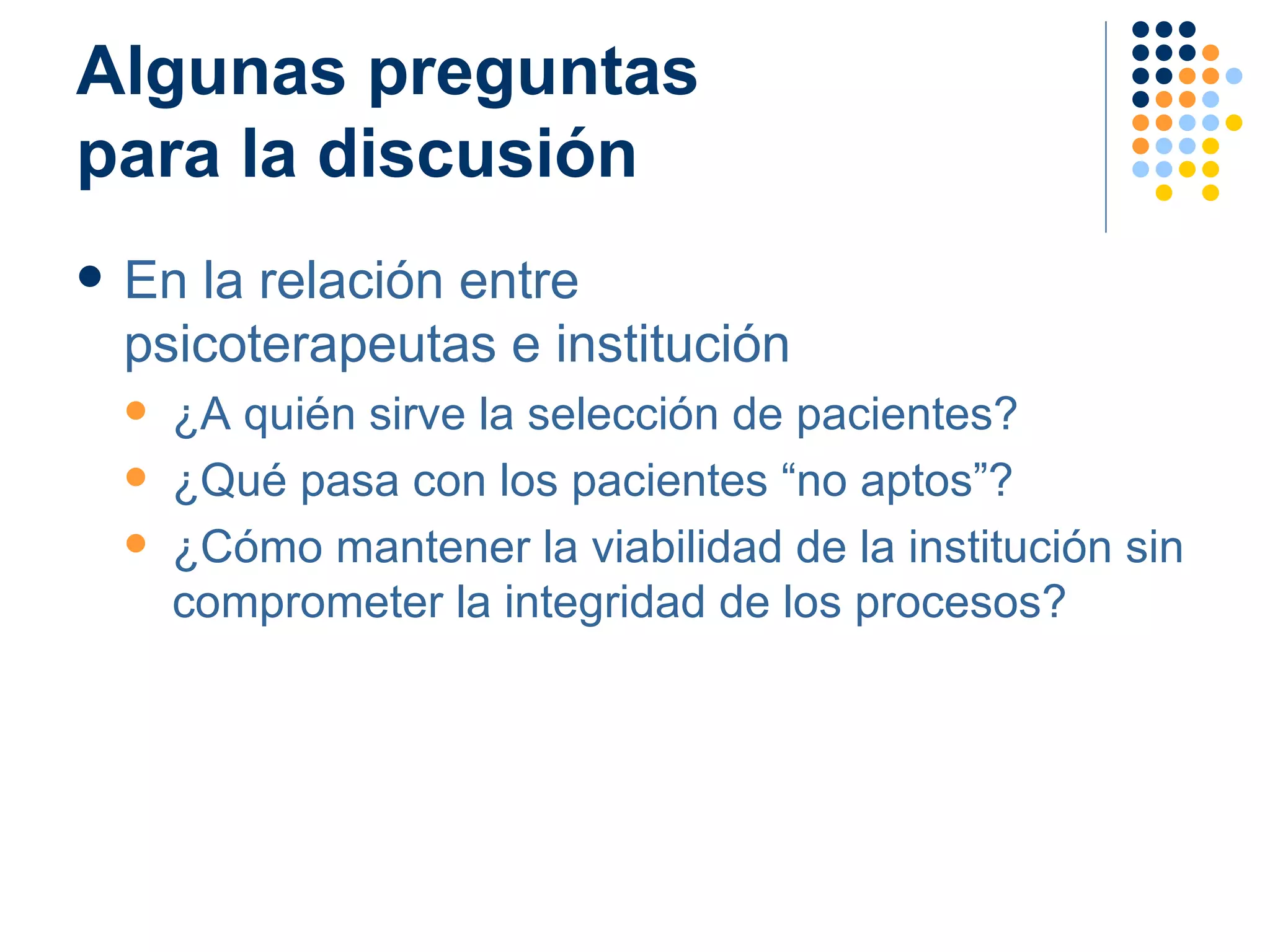 Algunas preguntas para la discusión

- En la relación entre psicoterapeutas e institución
  - ¿A quién sirve la selección de pacientes?
  - ¿Qué pasa con los pacientes “no aptos”?
  - ¿Cómo mantener la viabilidad de la institución sin comprometer la integridad de los procesos?